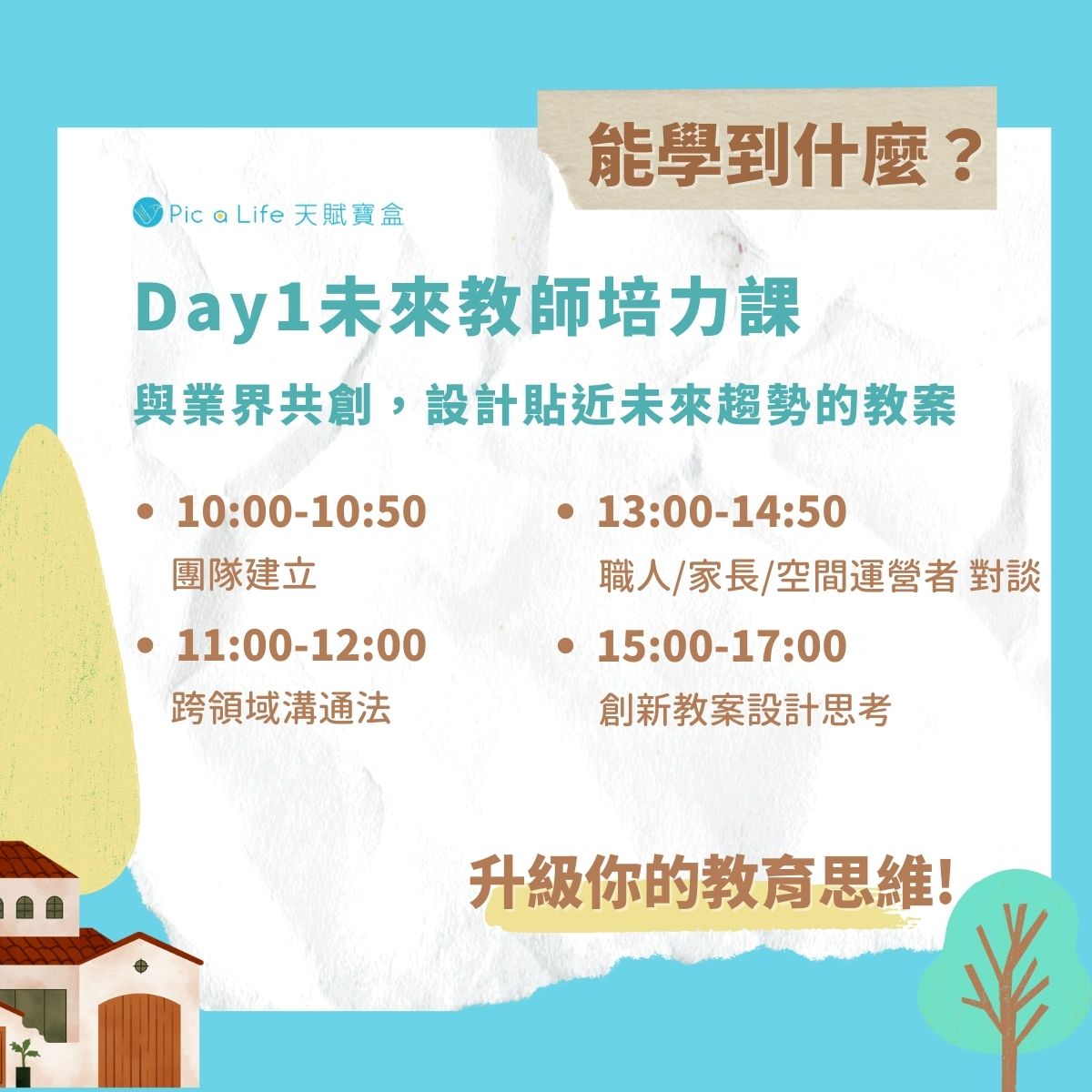 能學到什麼？

Pic a Life 天賦寶盒

Day1未來教師培力課

與業界共創，設計貼近未來趨勢的教案

• 10:00-10:50
團隊建立

• 11:00-12:00
跨領域溝通法

• 13:00-14:50
職人/家長/空間運營者 對談

• 15:00-17:00
創新教案設計思考

升級你的教育思維!